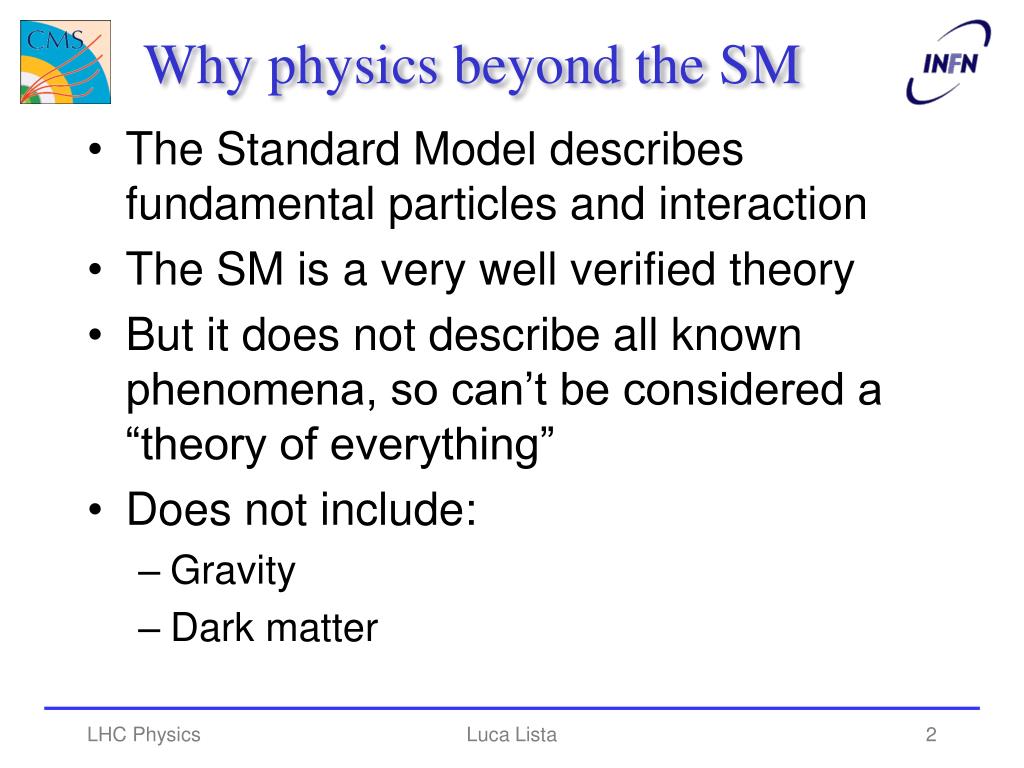 CMS

Why physics beyond the SM

INFN

• The Standard Model describes fundamental particles and interaction
• The SM is a very well verified theory
• But it does not describe all known phenomena, so can’t be considered a “theory of everything”
• Does not include:
– Gravity
– Dark matter

LHC Physics

Luca Lista

2